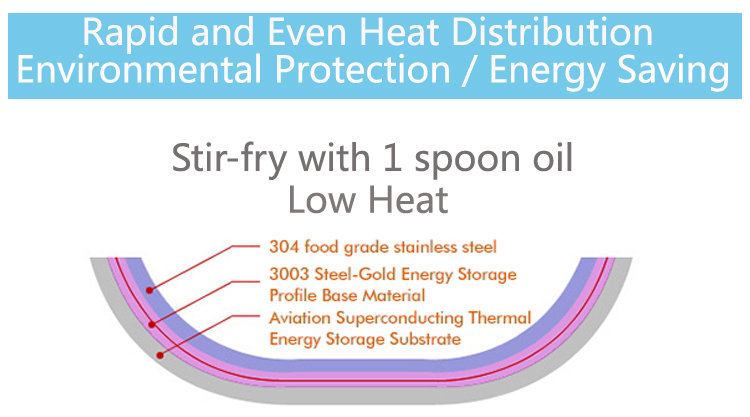 Rapid and Even Heat Distribution
Environmental Protection / Energy Saving

Stir-fry with 1 spoon oil
Low Heat

304 food grade stainless steel

3003 Steel-Gold Energy Storage Profile Base Material

Aviation Superconducting Thermal Energy Storage Substrate